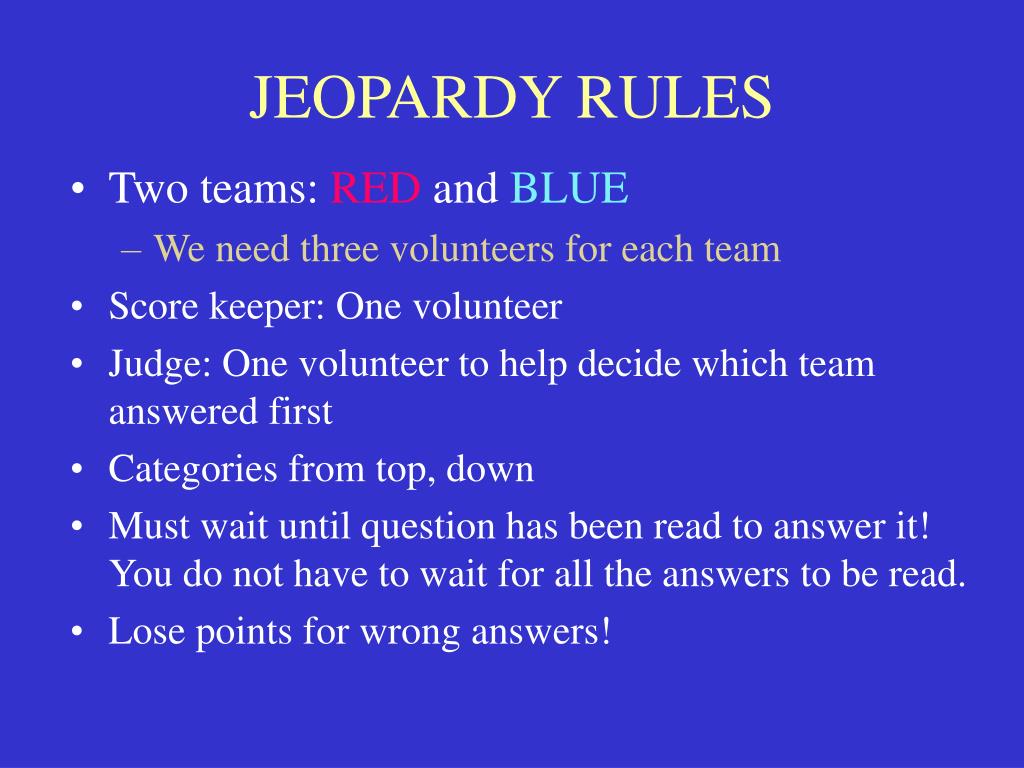 JEOPARDY RULES

• Two teams: RED and BLUE
– We need three volunteers for each team
• Score keeper: One volunteer
• Judge: One volunteer to help decide which team answered first
• Categories from top, down
• Must wait until question has been read to answer it! You do not have to wait for all the answers to be read.
• Lose points for wrong answers!